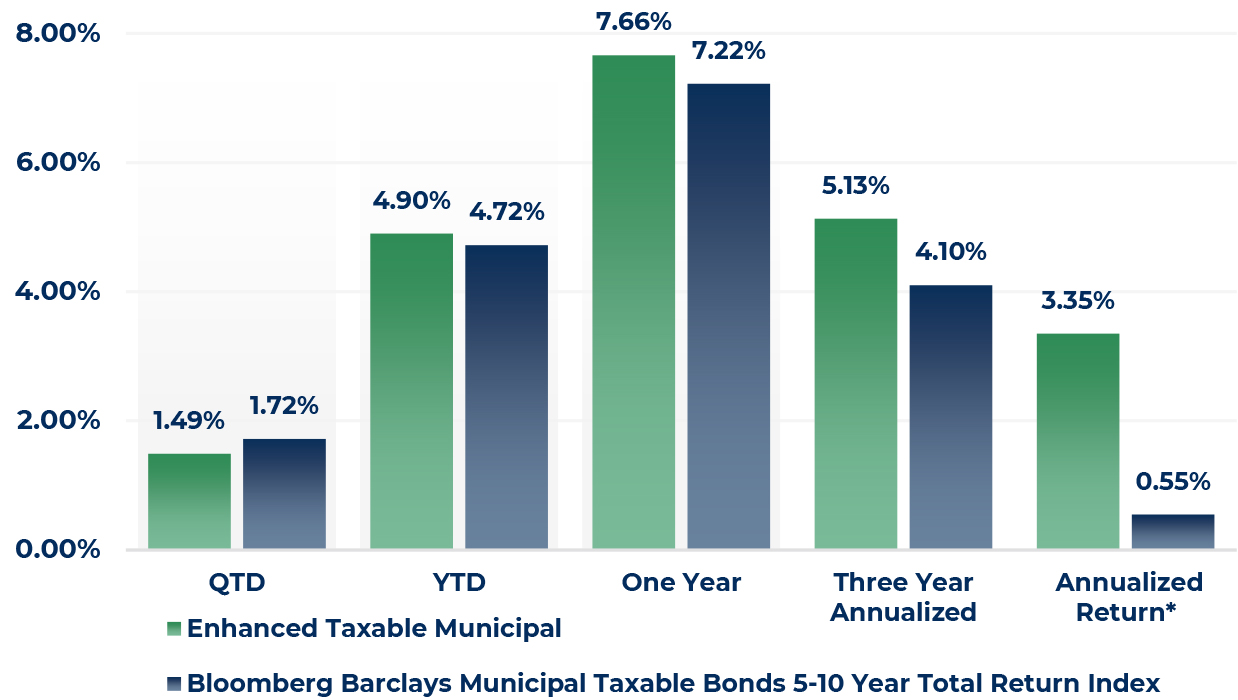 8.00%
6.00%
4.00%
2.00%
0.00%

1.49% 1.72%
4.90% 4.72%
7.66% 7.22%
5.13% 4.10%
3.35% 0.55%

QTD
YTD
One Year
Three Year Annualized
Annualized Return*

Enhanced Taxable Municipal

Bloomberg Barclays Municipal Taxable Bonds 5-10 Year Total Return Index